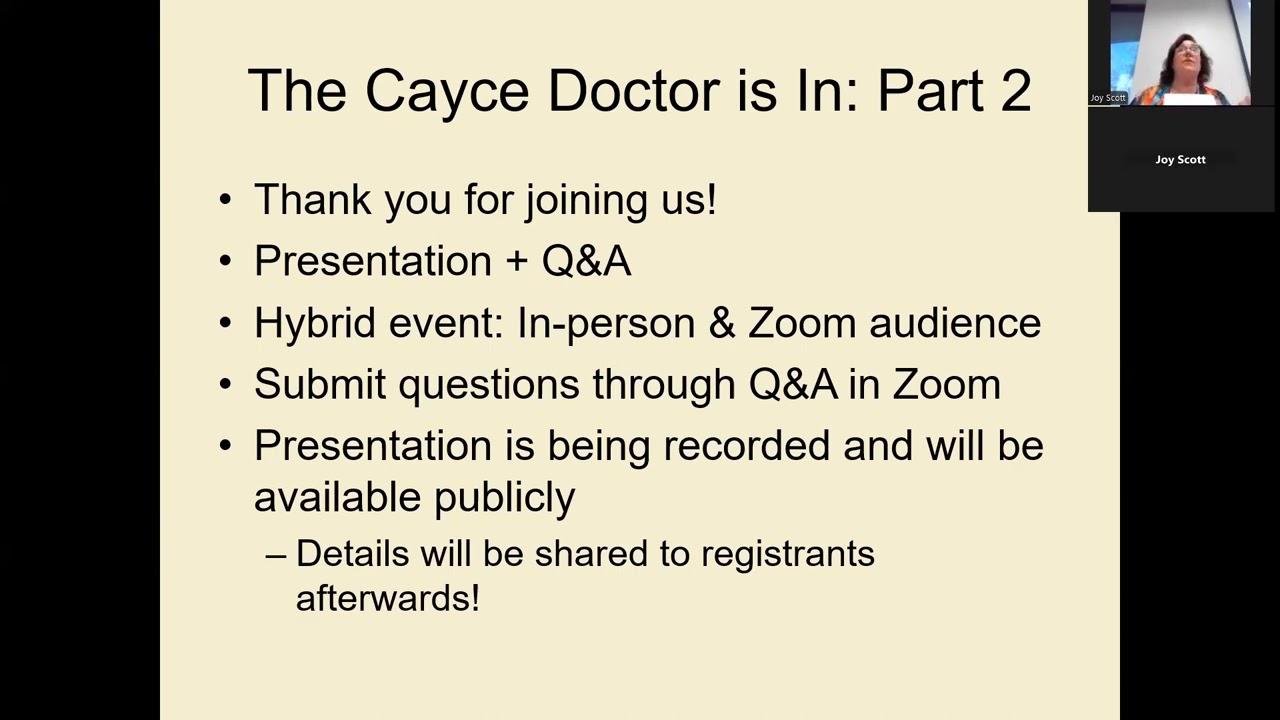 The Cayce Doctor is In: Part 2

• Thank you for joining us!
• Presentation + Q&A
• Hybrid event: In-person & Zoom audience
• Submit questions through Q&A in Zoom
• Presentation is being recorded and will be available publicly
– Details will be shared to registrants afterwards!

Joy Scott

Joy Scott